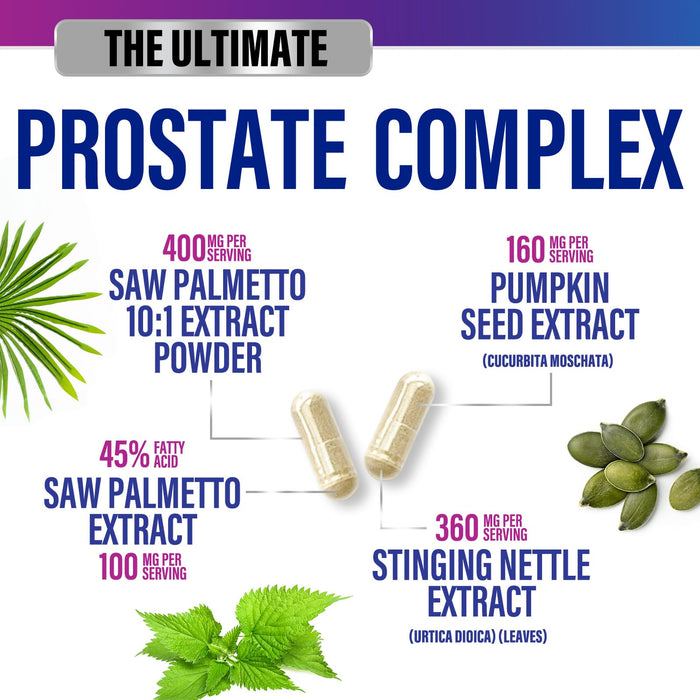 THE ULTIMATE

PROSTATE COMPLEX

400 MG PER SERVING
SAW PALMETTO 10:1 EXTRACT POWDER

160 MG PER SERVING
PUMPKIN SEED EXTRACT
(CUCURBITA MOSCHATA)

45% FATTY ACID
SAW PALMETTO EXTRACT
100 MG PER SERVING

360 MG PER SERVING
STINGING NETTLE EXTRACT
(URTICA DIOICA) (LEAVES)